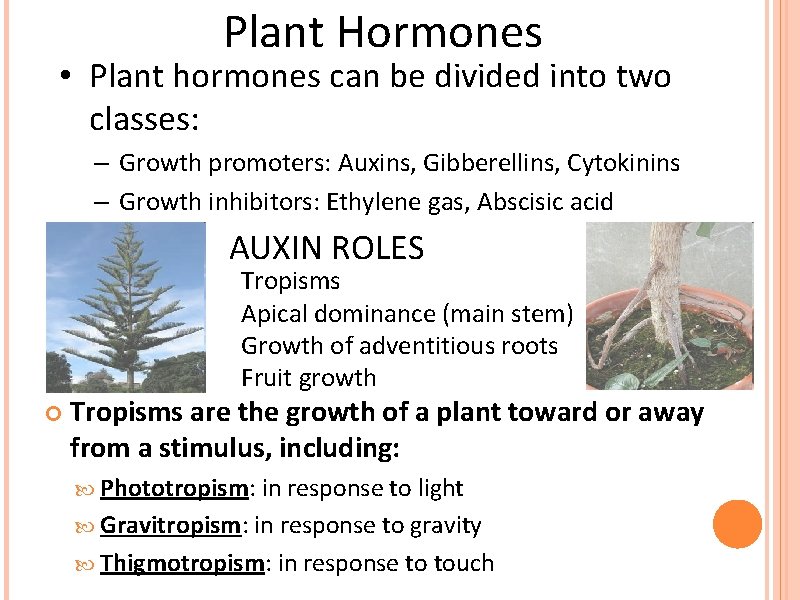 Plant Hormones

• Plant hormones can be divided into two classes:
– Growth promoters: Auxins, Gibberellins, Cytokinins
– Growth inhibitors: Ethylene gas, Abscisic acid

AUXIN ROLES
Tropisms
Apical dominance (main stem)
Growth of adventitious roots
Fruit growth

Tropisms are the growth of a plant toward or away from a stimulus, including:
Phototropism: in response to light
Gravitropism: in response to gravity
Thigmotropism: in response to touch